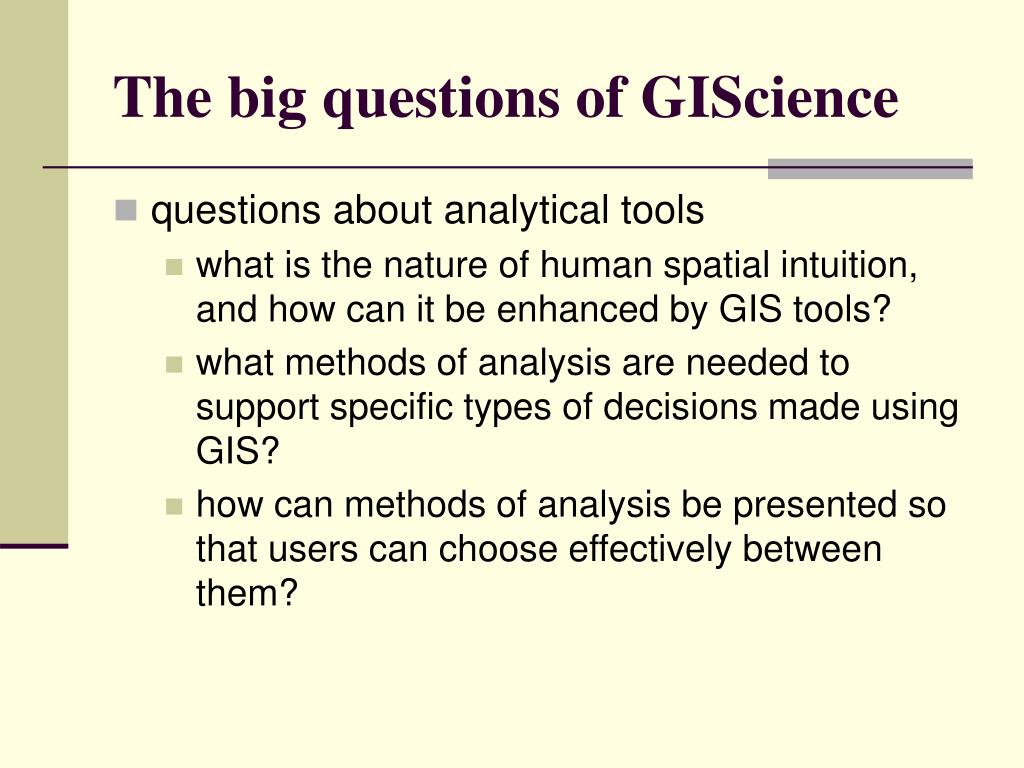 The big questions of GIScience

questions about analytical tools

what is the nature of human spatial intuition, and how can it be enhanced by GIS tools?

what methods of analysis are needed to support specific types of decisions made using GIS?

how can methods of analysis be presented so that users can choose effectively between them?